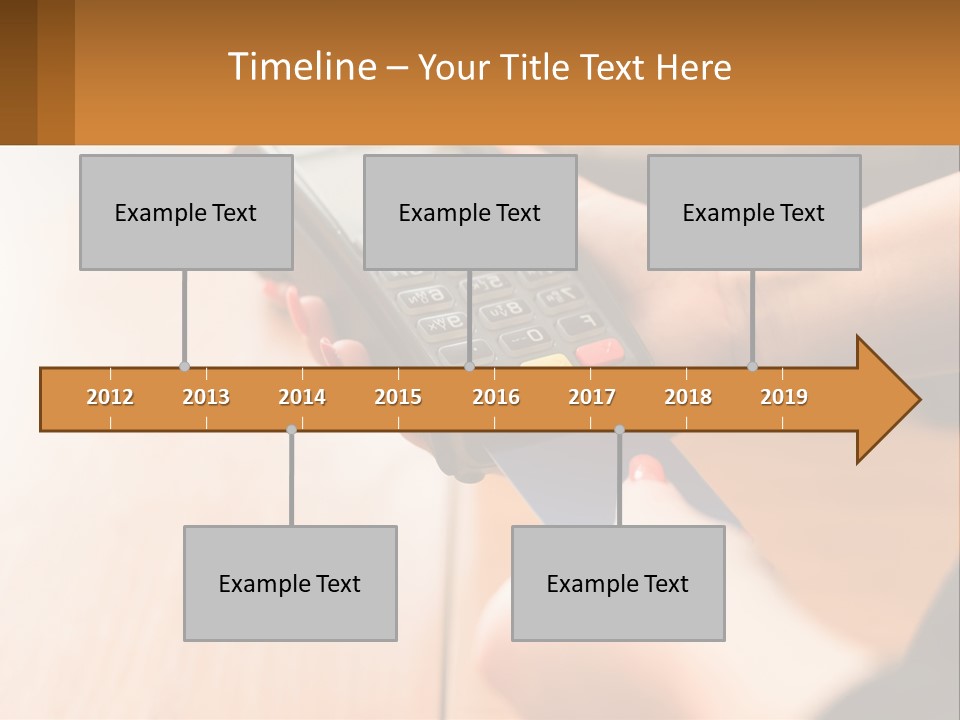 Timeline – Your Title Text Here

Example Text

Example Text

Example Text

2012 2013 2014 2015 2016 2017 2018 2019

Example Text

Example Text